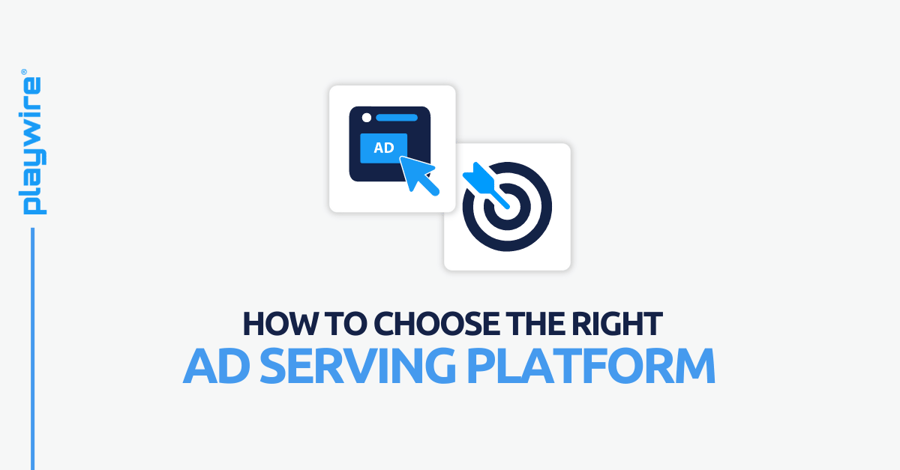 playwire®

AD

HOW TO CHOOSE THE RIGHT
AD SERVING PLATFORM